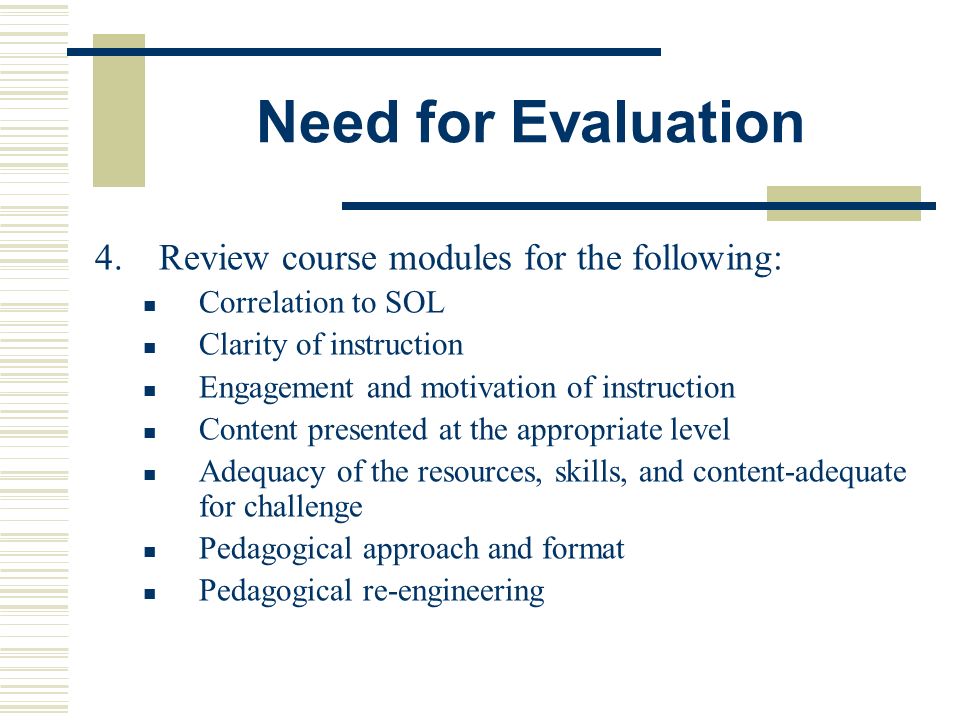 Need for Evaluation

4. Review course modules for the following:

- Correlation to SOL
- Clarity of instruction
- Engagement and motivation of instruction
- Content presented at the appropriate level
- Adequacy of the resources, skills, and content-adequate for challenge
- Pedagogical approach and format
- Pedagogical re-engineering